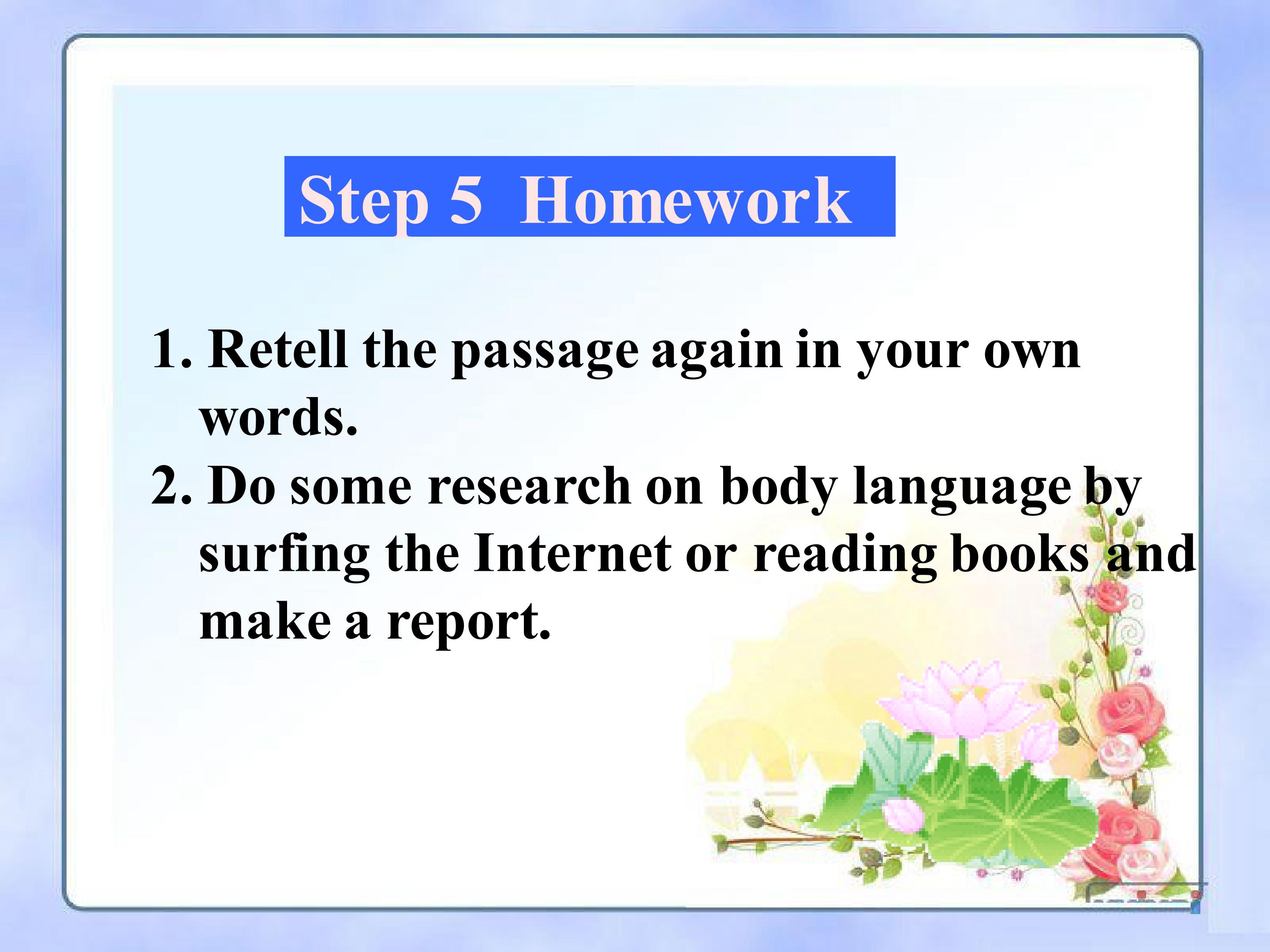 Step 5 Homework

1. Retell the passage again in your own words.

2. Do some research on body language by surfing the Internet or reading books and make a report.